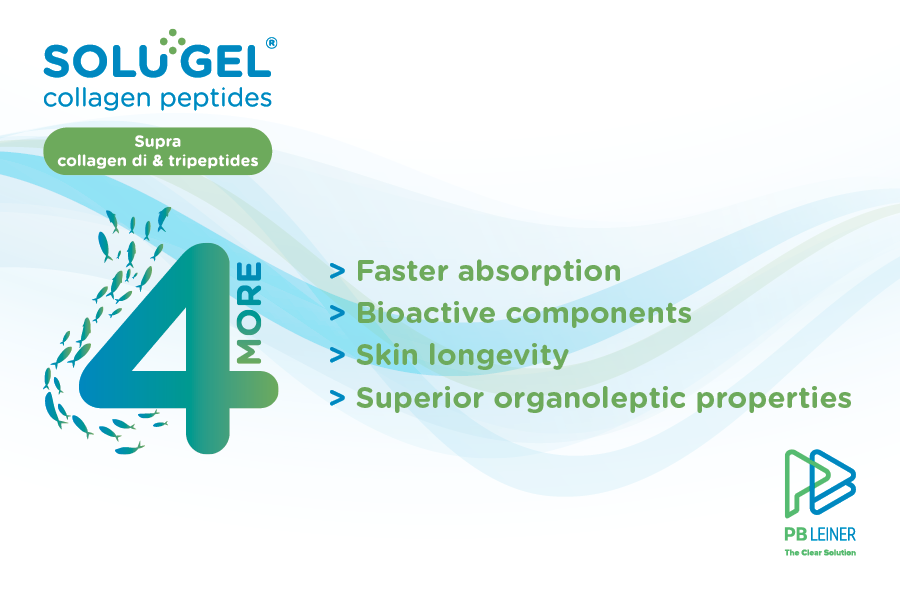 SOLUGEL®
collagen peptides

Supra
collagen di & tripeptides

4 MORE

> Faster absorption
> Bioactive components
> Skin longevity
> Superior organoleptic properties

PB LEINER
The Clear Solution